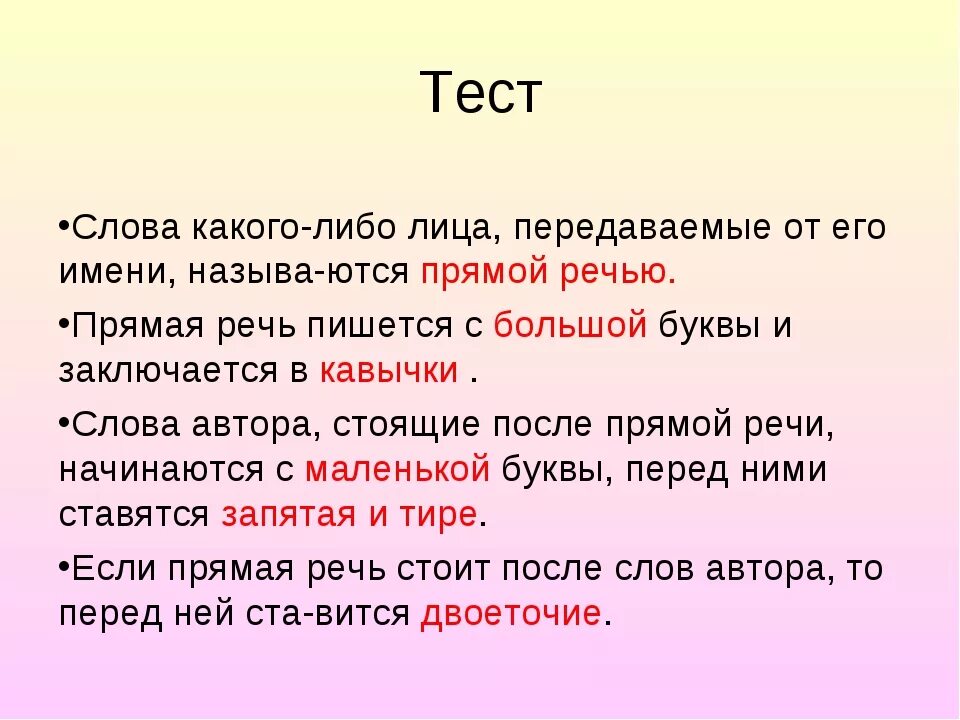 Тест

•Слова какого-либо лица, передаваемые от его имени, называ-ются прямой речью.

•Прямая речь пишется с большой буквы и заключается в кавычки .

•Слова автора, стоящие после прямой речи, начинаются с маленькой буквы, перед ними ставятся запятая и тире.

•Если прямая речь стоит после слов автора, то перед ней ста-вится двоеточие.